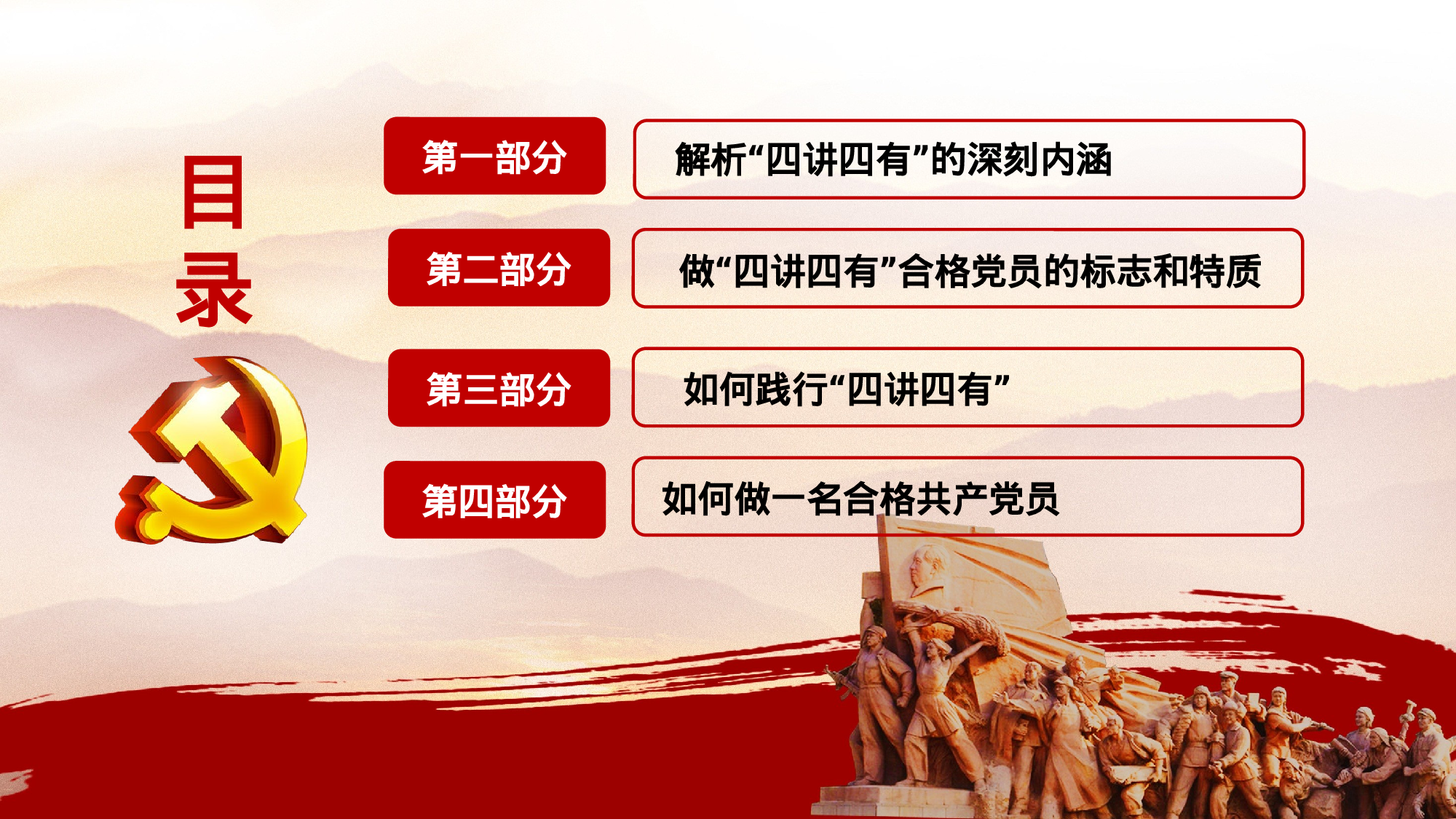 目录

第一部分
解析“四讲四有”的深刻内涵

第二部分
做“四讲四有”合格党员的标志和特质

第三部分
如何践行“四讲四有”

第四部分
如何做一名合格共产党员